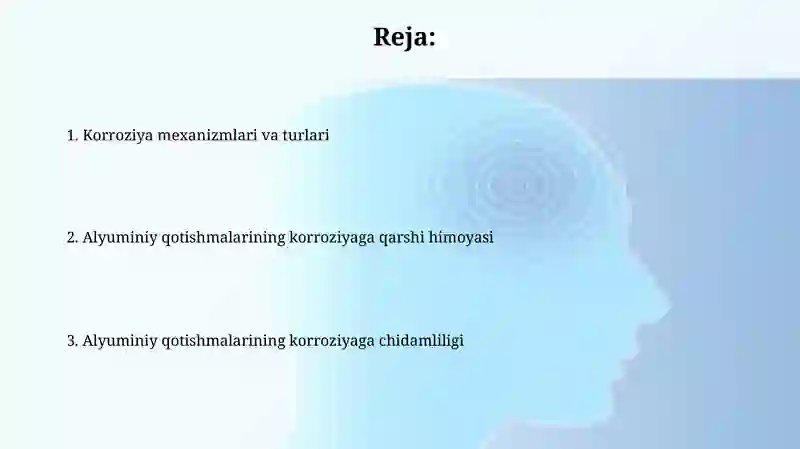 Reja:

1. Korroziya mexanizmlari va turlari

2. Alyuminiy qotishmalarining korroziyaga qarshi himoyasi

3. Alyuminiy qotishmalarining korroziyaga chidamliligi